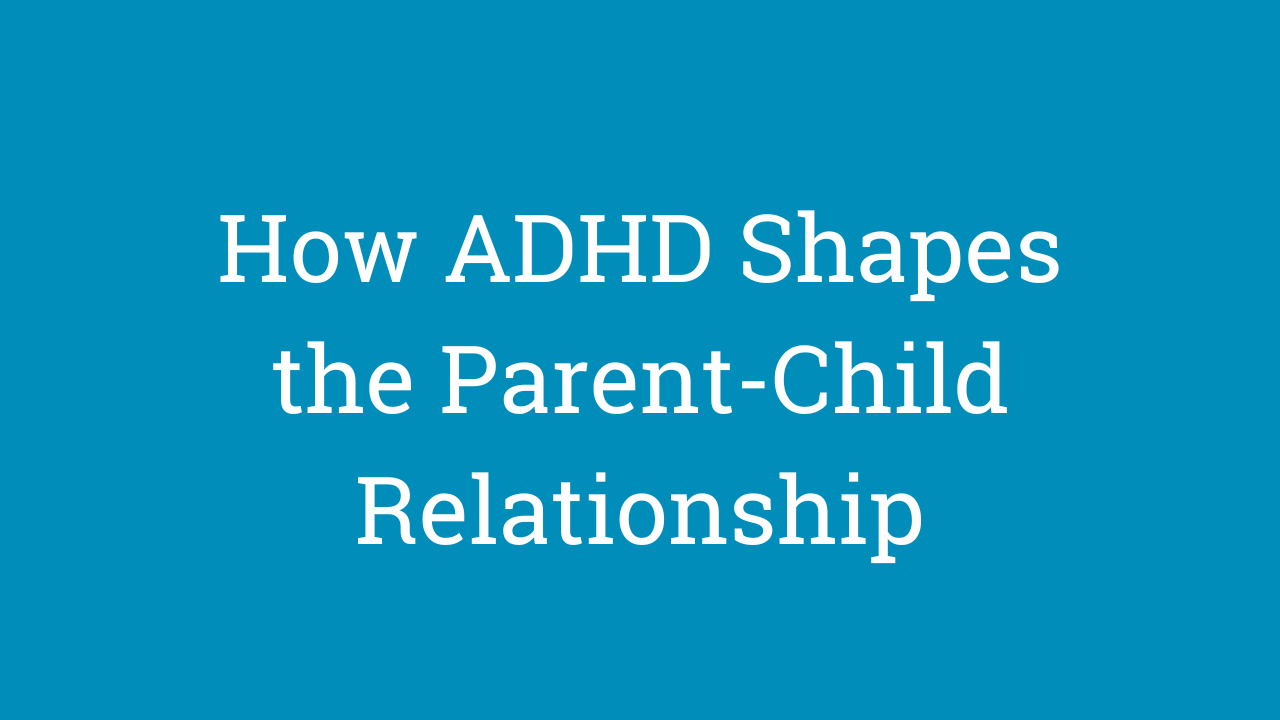 How ADHD Shapes the Parent-Child Relationship